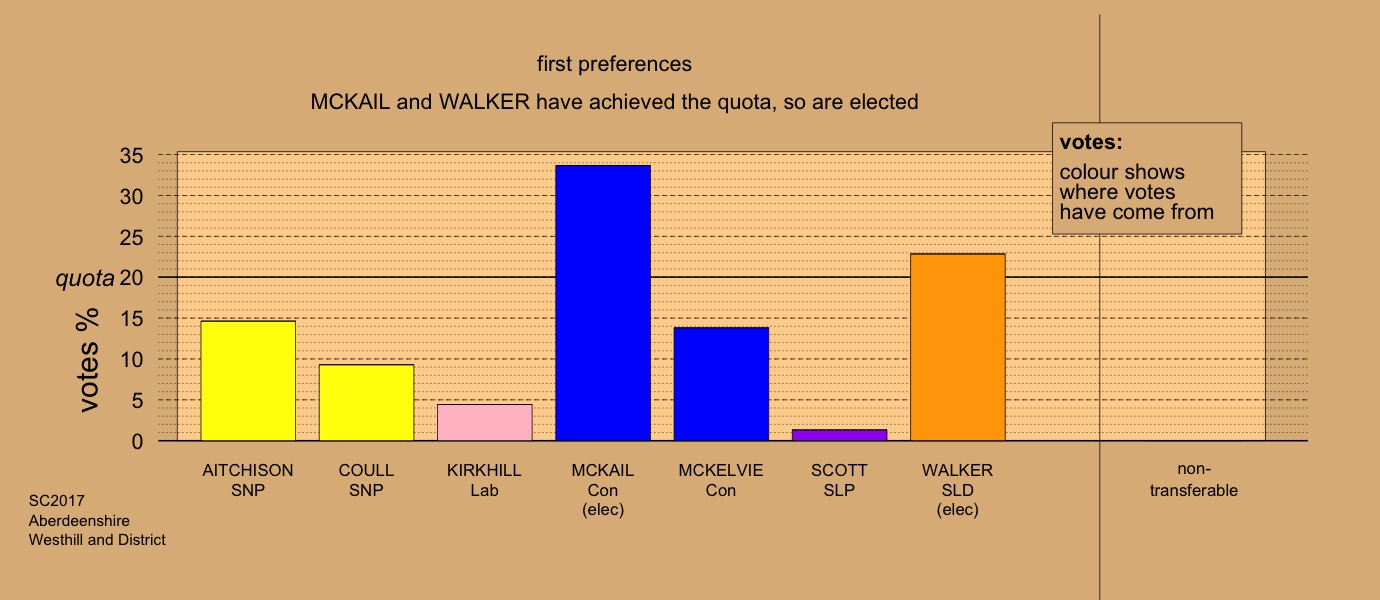 first preferences

MCKAIL and WALKER have achieved the quota, so are elected

votes:
colour shows where votes have come from

votes %

35
30
25
quota 20
15
10
5
0

AITCHISON SNP

COULL SNP

KIRKHILL Lab

MCKAIL Con (elec)

MCKELVIE Con

SCOTT SLP

WALKER SLD (elec)

non-transferable

SC2017
Aberdeenshire
Westhill and District